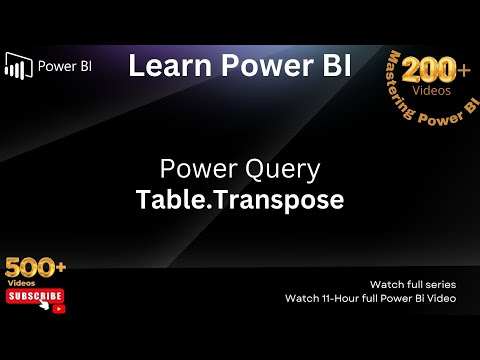 Power BI

Learn Power BI

200+
Videos
Mastering Power BI

Power Query
Table.Transpose

500+
Videos
SUBSCRIBE

Watch full series
Watch 11-Hour full Power Bi Video